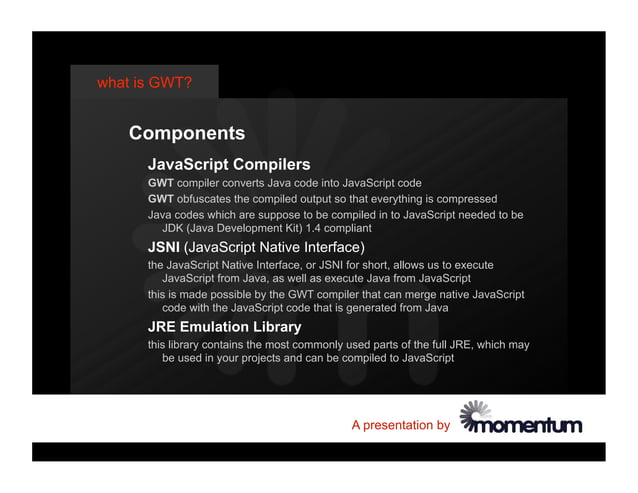 what is GWT?

Components

JavaScript Compilers

GWT compiler converts Java code into JavaScript code

GWT obfuscates the compiled output so that everything is compressed

Java codes which are suppose to be compiled in to JavaScript needed to be JDK (Java Development Kit) 1.4 compliant

JSNI (JavaScript Native Interface)

the JavaScript Native Interface, or JSNI for short, allows us to execute JavaScript from Java, as well as execute Java from JavaScript

this is made possible by the GWT compiler that can merge native JavaScript code with the JavaScript code that is generated from Java

JRE Emulation Library

this library contains the most commonly used parts of the full JRE, which may be used in your projects and can be compiled to JavaScript

A presentation by momentum